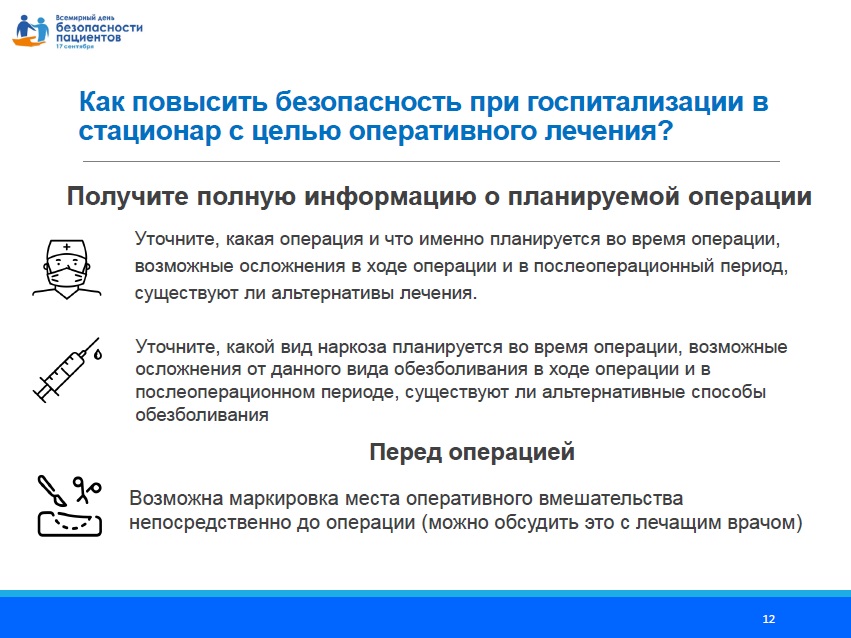 Всемирный день безопасности пациентов 17 сентября

Как повысить безопасность при госпитализации в стационар с целью оперативного лечения?

Получите полную информацию о планируемой операции

Уточните, какая операция и что именно планируется во время операции, возможные осложнения в ходе операции и в послеоперационный период, существуют ли альтернативы лечения.

Уточните, какой вид наркоза планируется во время операции, возможные осложнения от данного вида обезболивания в ходе операции и в послеоперационном периоде, существуют ли альтернативные способы обезболивания

Перед операцией

Возможна маркировка места оперативного вмешательства непосредственно до операции (можно обсудить это с лечащим врачом)

12